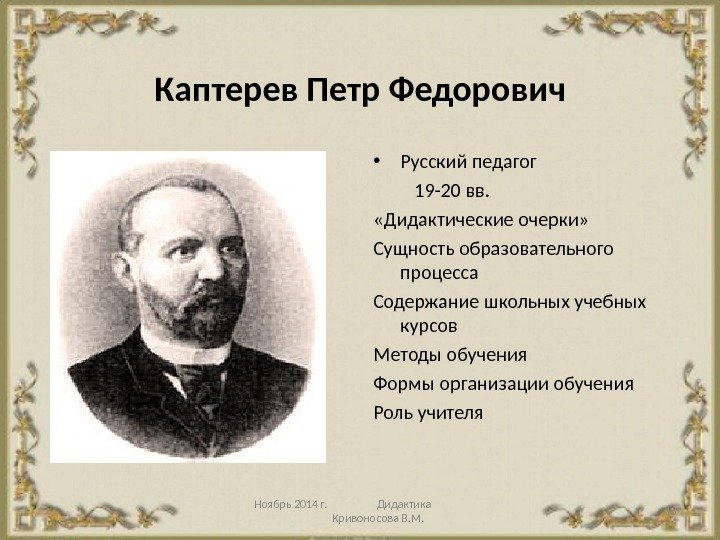 Каптерев Петр Федорович

• Русский педагог
19-20 вв.

«Дидактические очерки»

Сущность образовательного процесса

Содержание школьных учебных курсов

Методы обучения

Формы организации обучения

Роль учителя

Ноябрь 2014 г. Дидактика Кривоносова В.М.